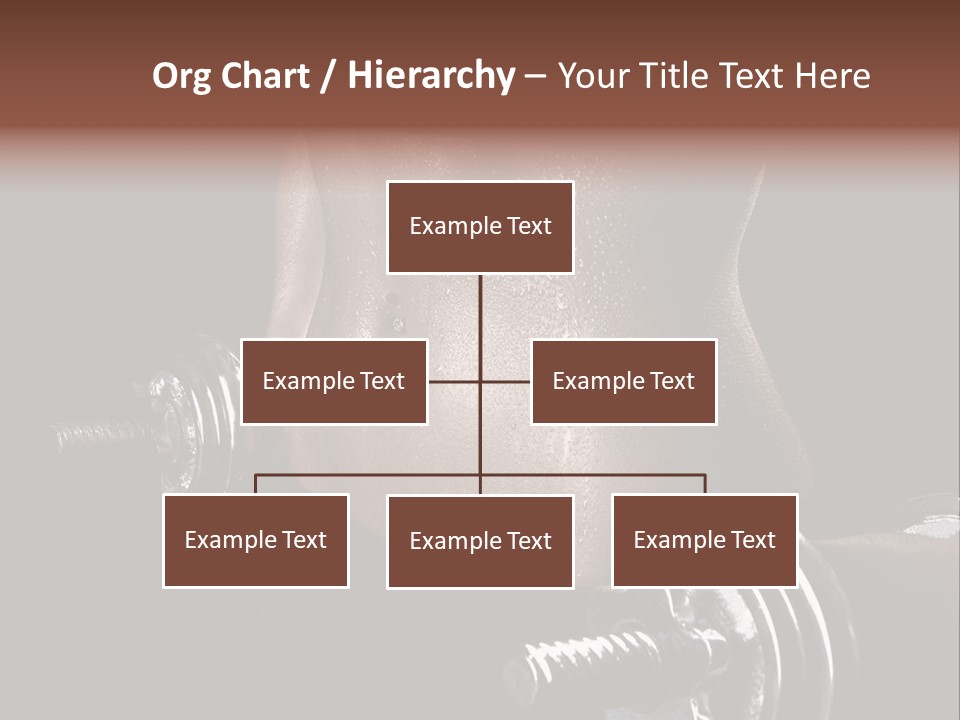 Org Chart / Hierarchy – Your Title Text Here

Example Text

Example Text

Example Text

Example Text

Example Text

Example Text